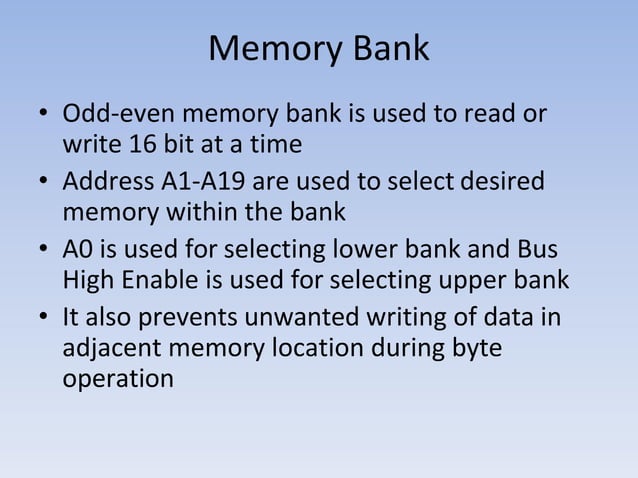 Memory Bank

• Odd-even memory bank is used to read or write 16 bit at a time
• Address A1-A19 are used to select desired memory within the bank
• A0 is used for selecting lower bank and Bus High Enable is used for selecting upper bank
• It also prevents unwanted writing of data in adjacent memory location during byte operation